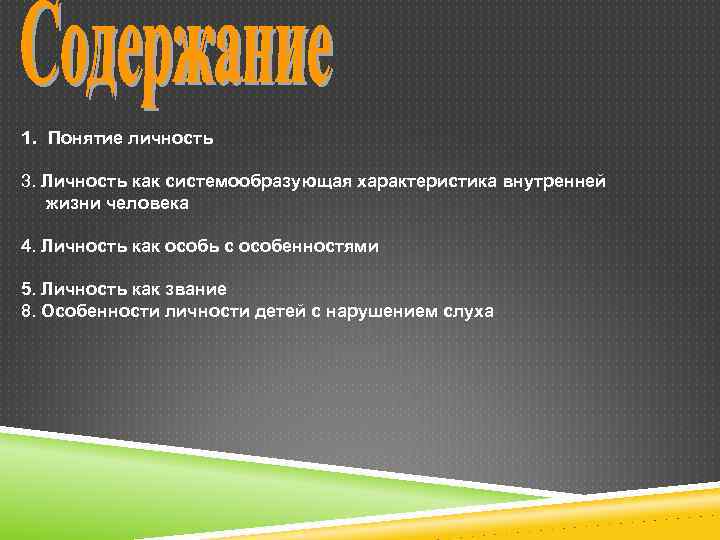 Содержание

1. Понятие личность

3. Личность как системообразующая характеристика внутренней жизни человека

4. Личность как особь с особенностями

5. Личность как звание
8. Особенности личности детей с нарушением слуха